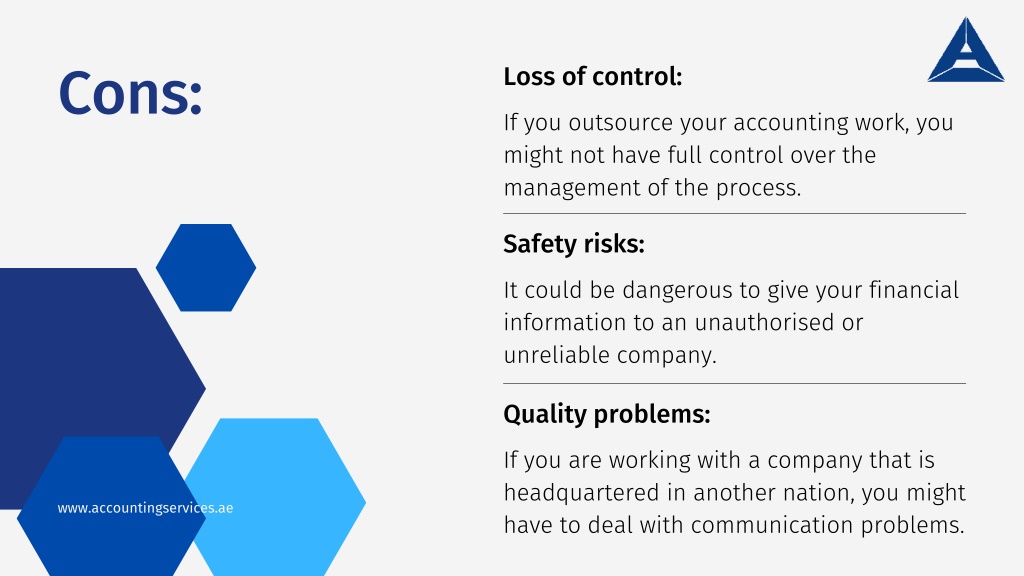 Cons:

Loss of control:

If you outsource your accounting work, you might not have full control over the management of the process.

Safety risks:

It could be dangerous to give your financial information to an unauthorised or unreliable company.

Quality problems:

If you are working with a company that is headquartered in another nation, you might have to deal with communication problems.

www.accountingservices.ae